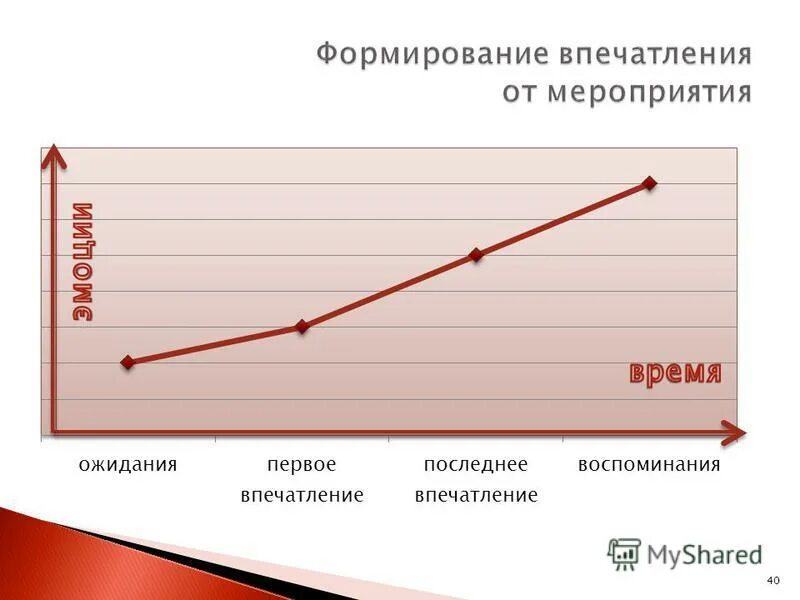 Формирование впечатления от мероприятия

эмоции

время

ожидания

первое впечатление

последнее впечатление

воспоминания

MyShared

40